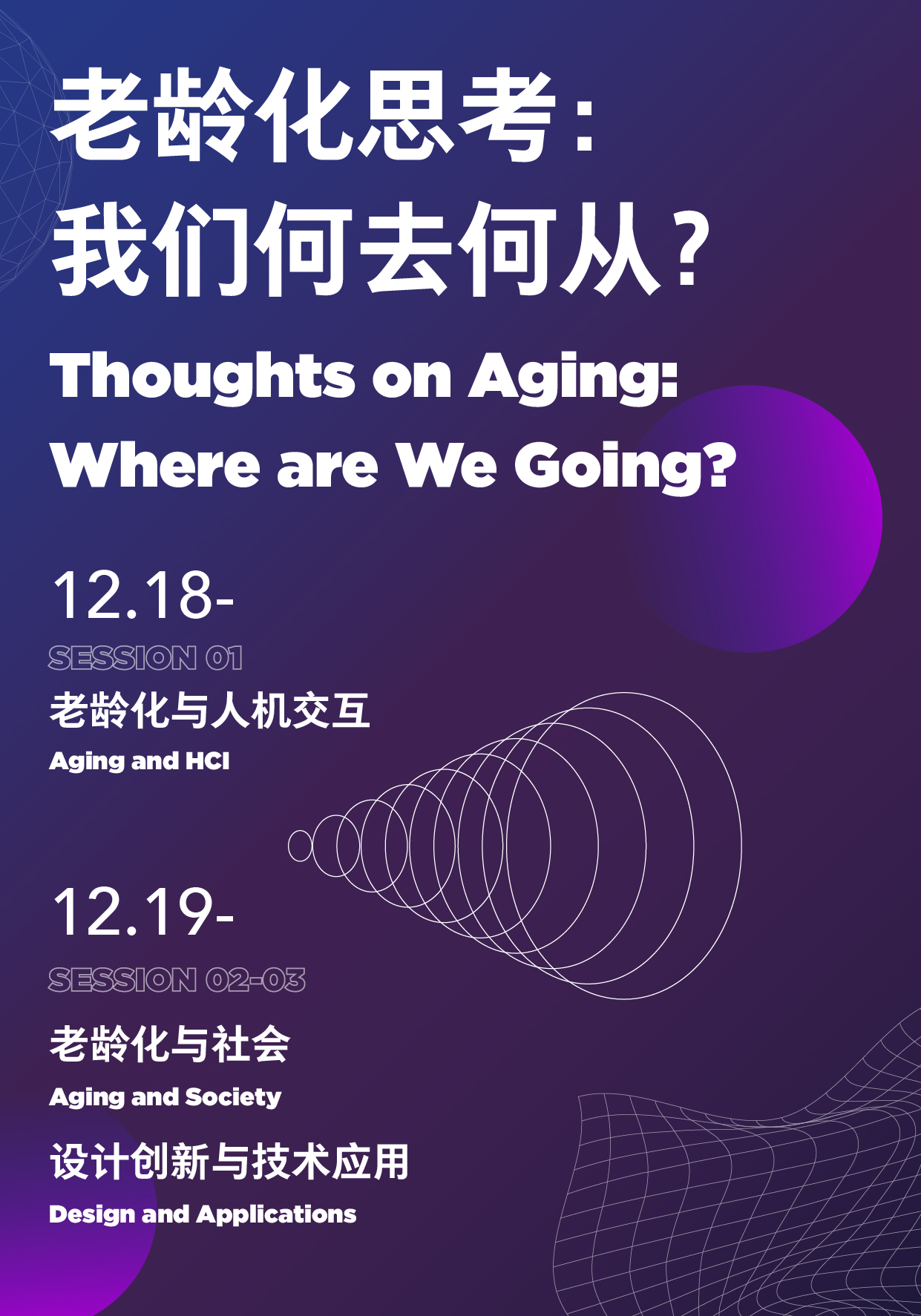 老龄化思考：
我们何去何从？

Thoughts on Aging:
Where are We Going?

12.18-

SESSION 01

老龄化与人机交互

Aging and HCI

12.19-

SESSION 02-03

老龄化与社会

Aging and Society

设计创新与技术应用

Design and Applications